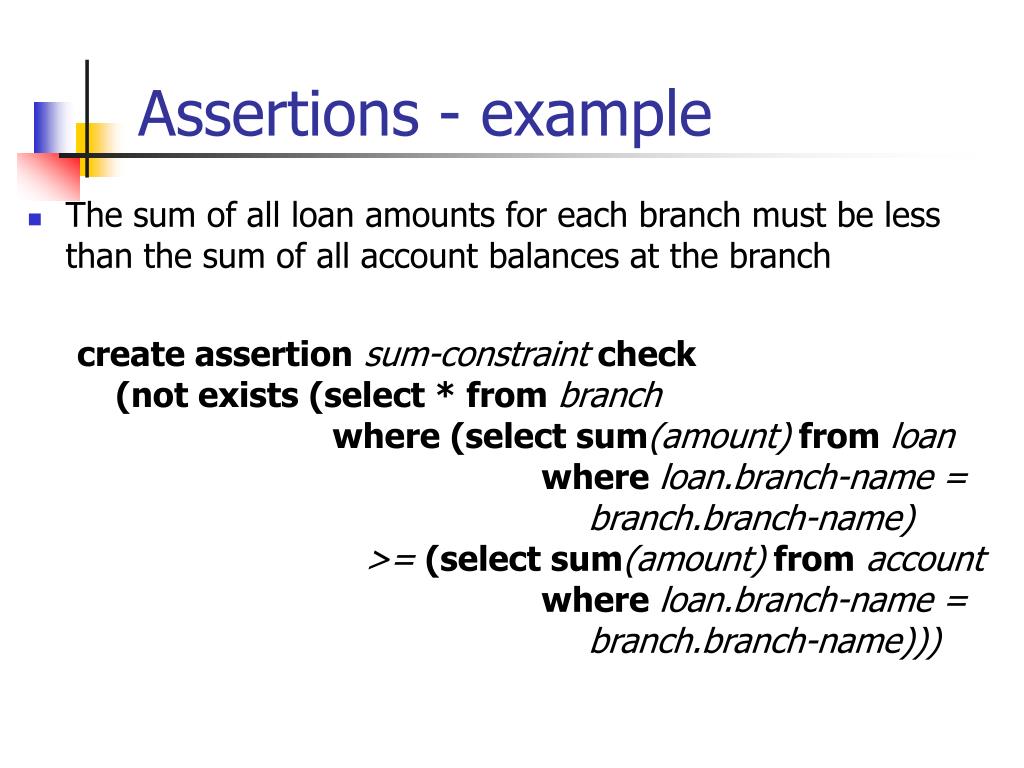 Assertions - example

The sum of all loan amounts for each branch must be less than the sum of all account balances at the branch

create assertion sum-constraint check
(not exists (select * from branch
where (select sum(amount) from loan
where loan.branch-name =
branch.branch-name)
>= (select sum(amount) from account
where loan.branch-name =
branch.branch-name)))